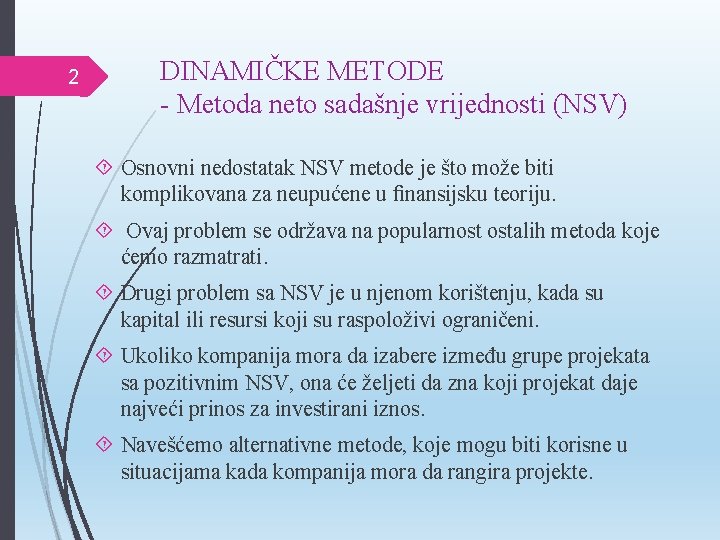 2

DINAMIČKE METODE
- Metoda neto sadašnje vrijednosti (NSV)

Osnovni nedostatak NSV metode je što može biti komplikovana za neupućene u finansijsku teoriju.

Ovaj problem se održava na popularnost ostalih metoda koje ćemo razmatrati.

Drugi problem sa NSV je u njenom korištenju, kada su kapital ili resursi koji su raspoloživi ograničeni.

Ukoliko kompanija mora da izabere između grupe projekata sa pozitivnim NSV, ona će željeti da zna koji projekat daje najveći prinos za investirani iznos.

Navešćemo alternativne metode, koje mogu biti korisne u situacijama kada kompanija mora da rangira projekte.